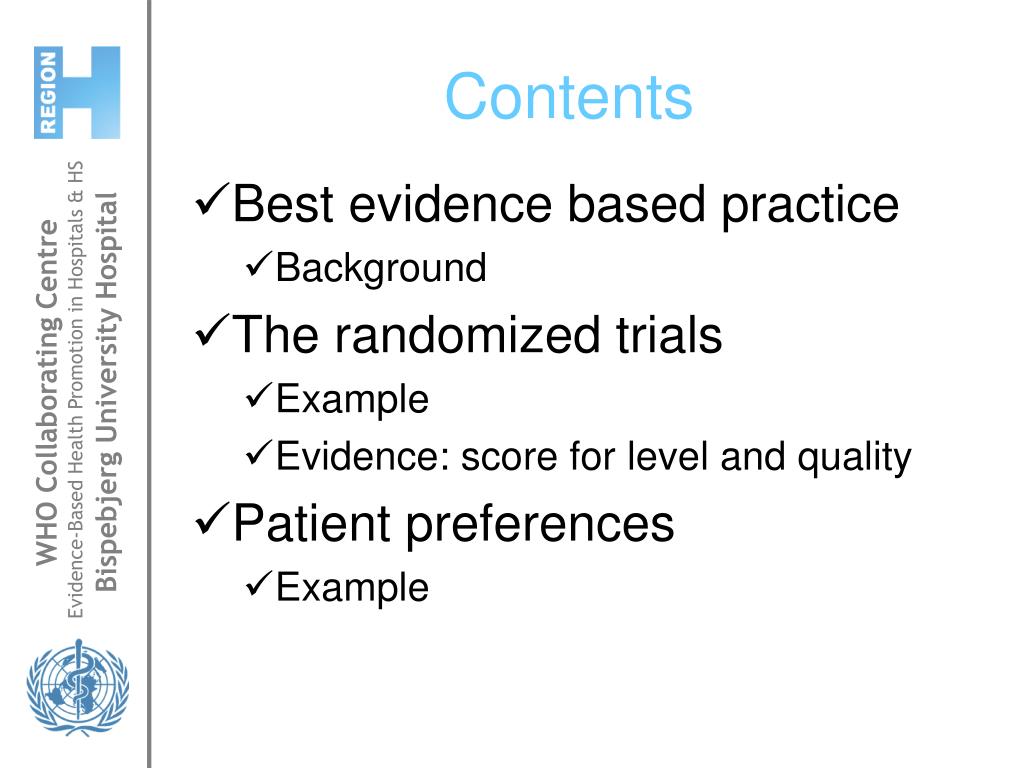 REGION H

WHO Collaborating Centre
Evidence-Based Health Promotion in Hospitals & HS
Bispebjerg University Hospital

Contents

✓Best evidence based practice
✓Background
✓The randomized trials
✓Example
✓Evidence: score for level and quality
✓Patient preferences
✓Example